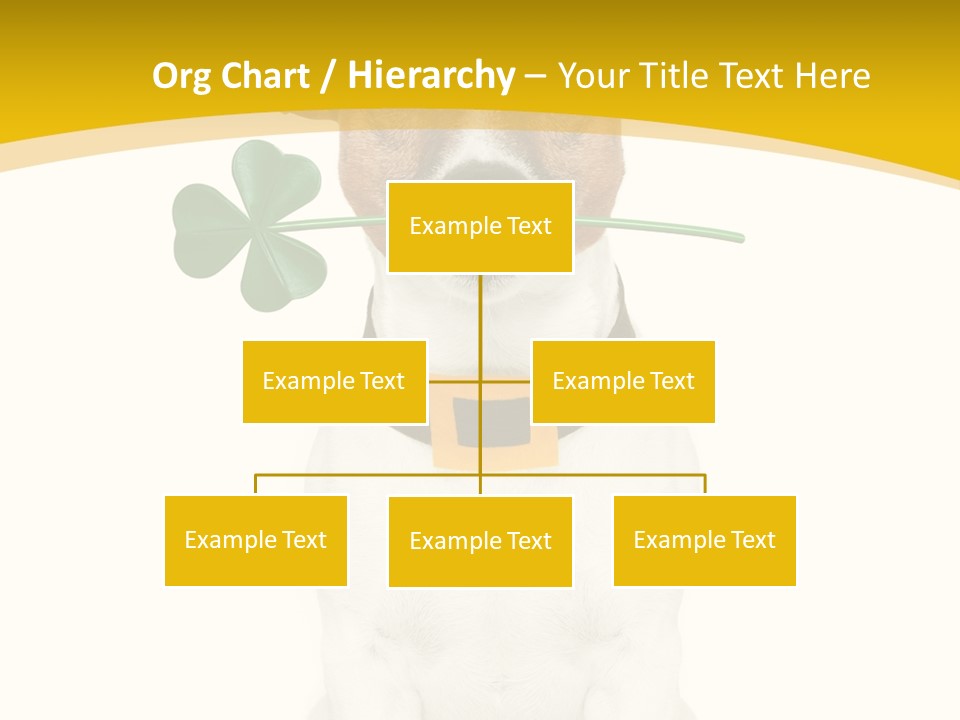 Org Chart / Hierarchy – Your Title Text Here

Example Text

Example Text

Example Text

Example Text

Example Text

Example Text